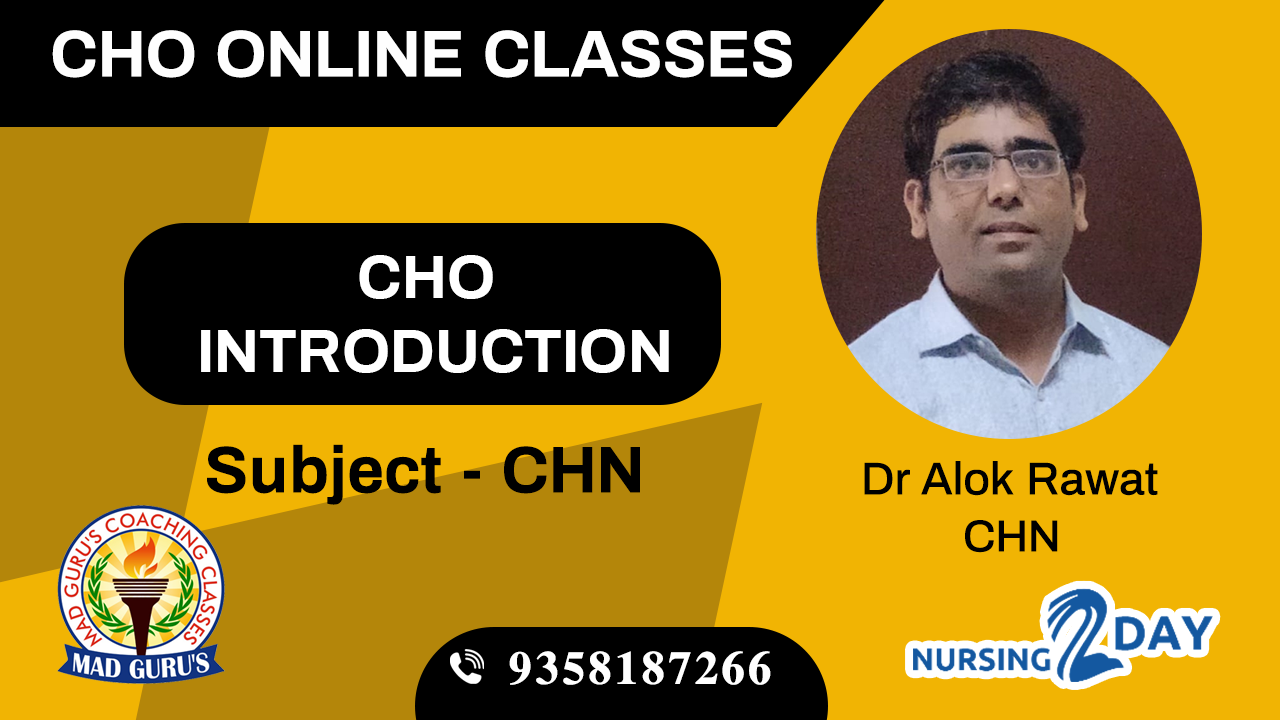 CHO ONLINE CLASSES

CHO INTRODUCTION

Subject - CHN

Dr Alok Rawat
CHN

MAD GURU'S COACHING CLASSES
MAD GURU'S

9358187266

NURSING 2DAY